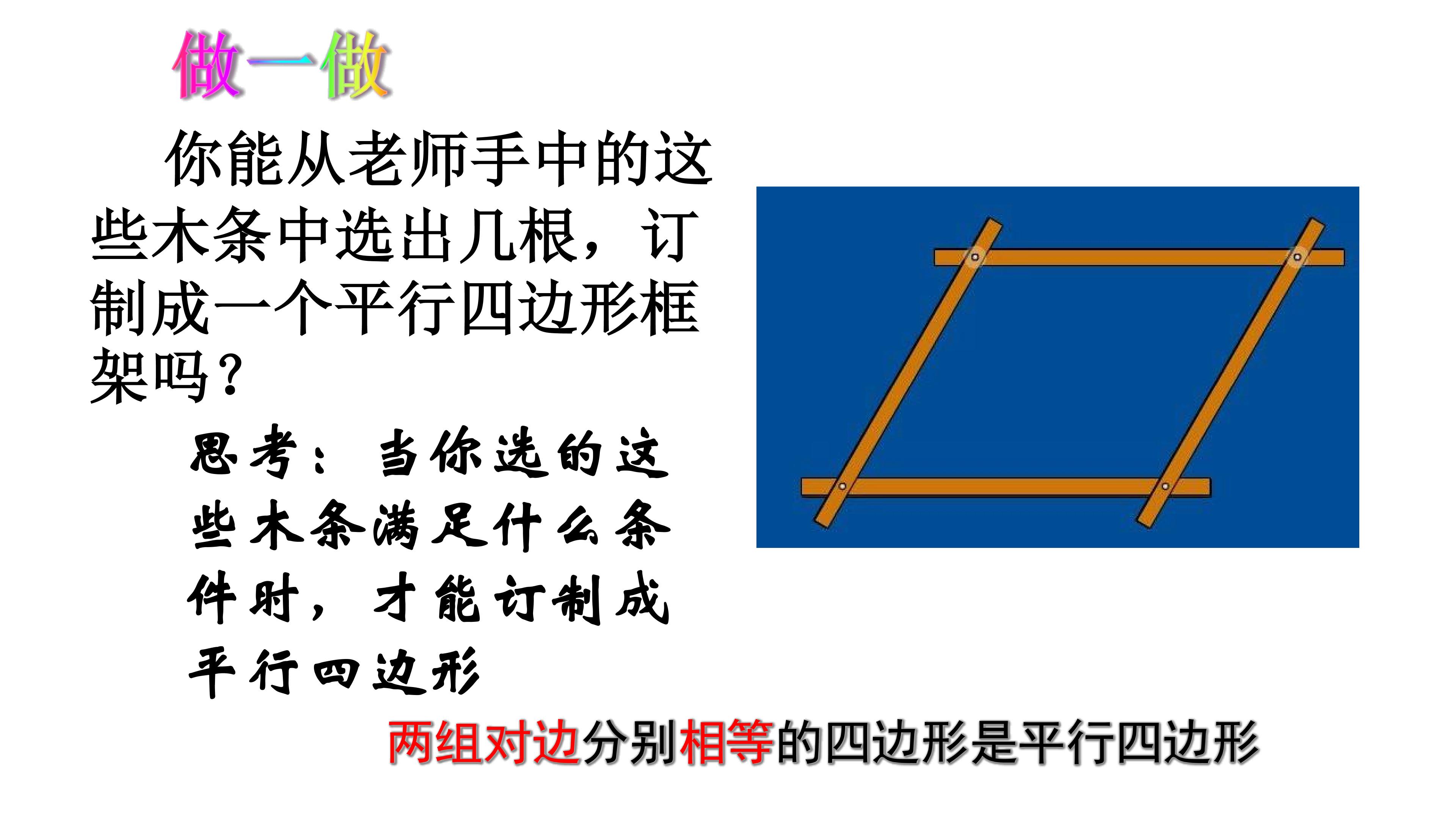 做一做

你能从老师手中的这些木条中选出几根，订制成一个平行四边形框架吗？

思考：当你选的这些木条满足什么条件时，才能订制成平行四边形

两组对边分别相等的四边形是平行四边形